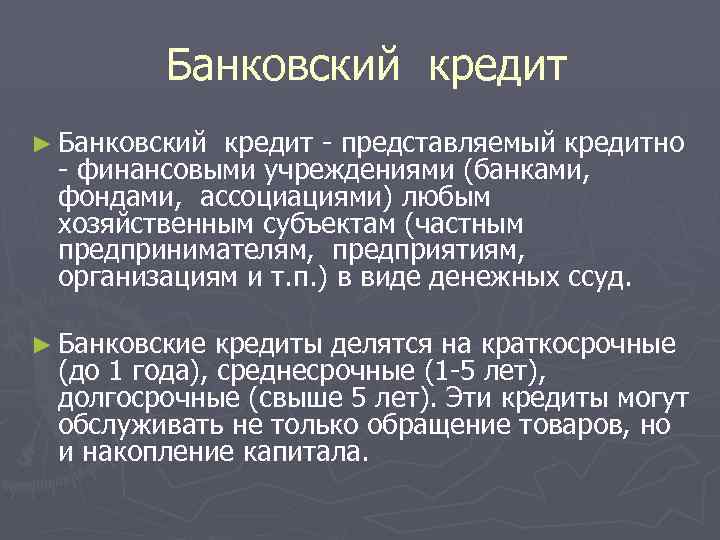 Банковский кредит

► Банковский кредит - представляемый кредитно - финансовыми учреждениями (банками, фондами, ассоциациями) любым хозяйственным субъектам (частным предпринимателям, предприятиям, организациям и т.п.) в виде денежных ссуд.

► Банковские кредиты делятся на краткосрочные (до 1 года), среднесрочные (1-5 лет), долгосрочные (свыше 5 лет). Эти кредиты могут обслуживать не только обращение товаров, но и накопление капитала.